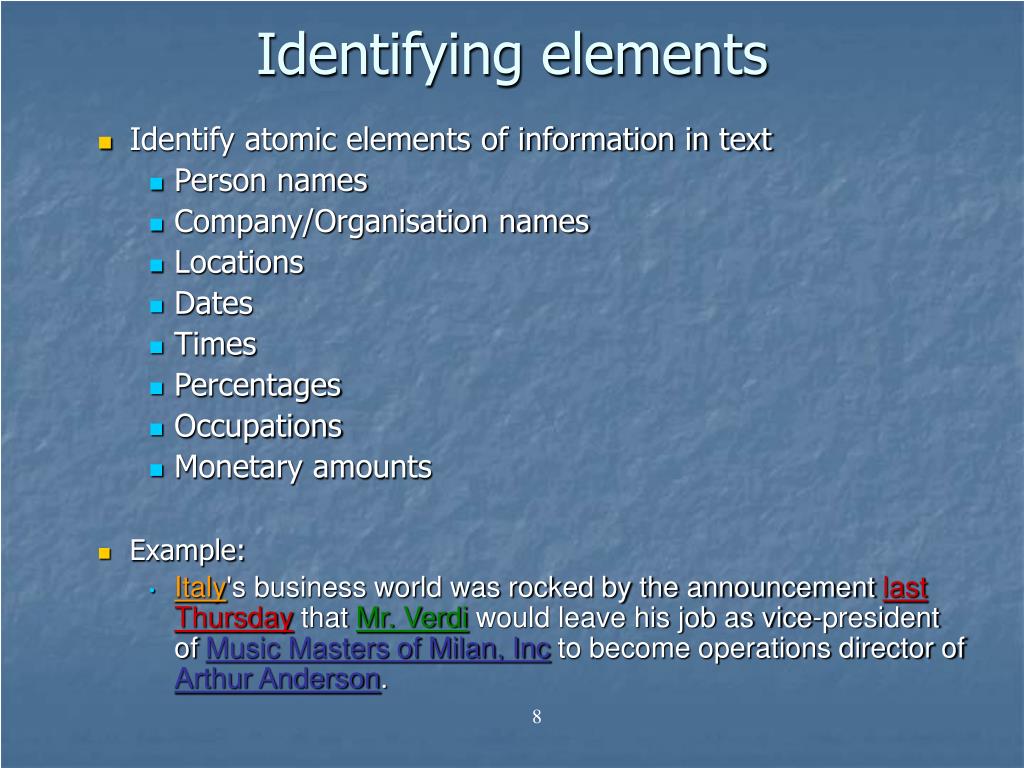 Identifying elements

Identify atomic elements of information in text
Person names
Company/Organisation names
Locations
Dates
Times
Percentages
Occupations
Monetary amounts

Example:
Italy's business world was rocked by the announcement last Thursday that Mr. Verdi would leave his job as vice-president of Music Masters of Milan, Inc to become operations director of Arthur Anderson.

8